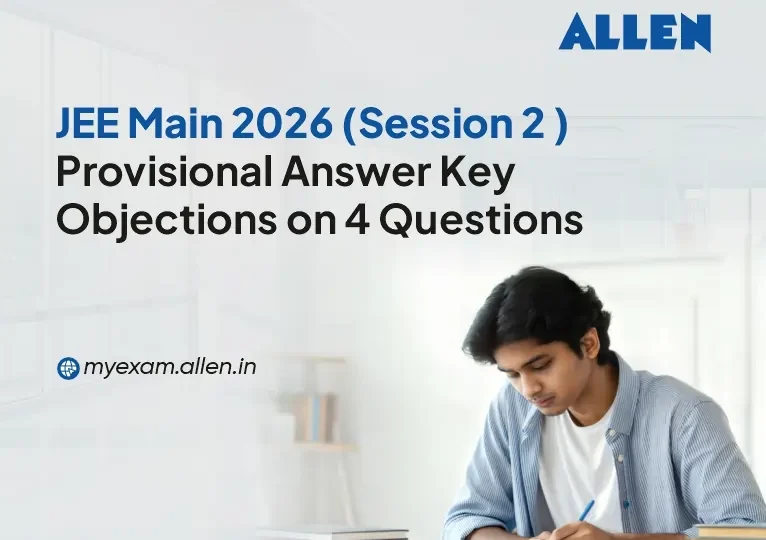 ALLEN

JEE Main 2026 (Session 2 )
Provisional Answer Key
Objections on 4 Questions

myexam.allen.in